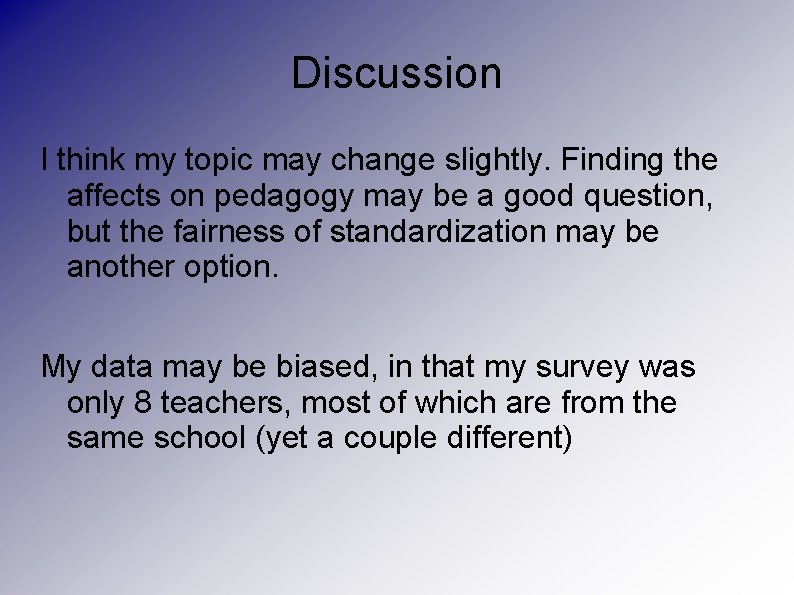 Discussion

I think my topic may change slightly. Finding the affects on pedagogy may be a good question, but the fairness of standardization may be another option.

My data may be biased, in that my survey was only 8 teachers, most of which are from the same school (yet a couple different)